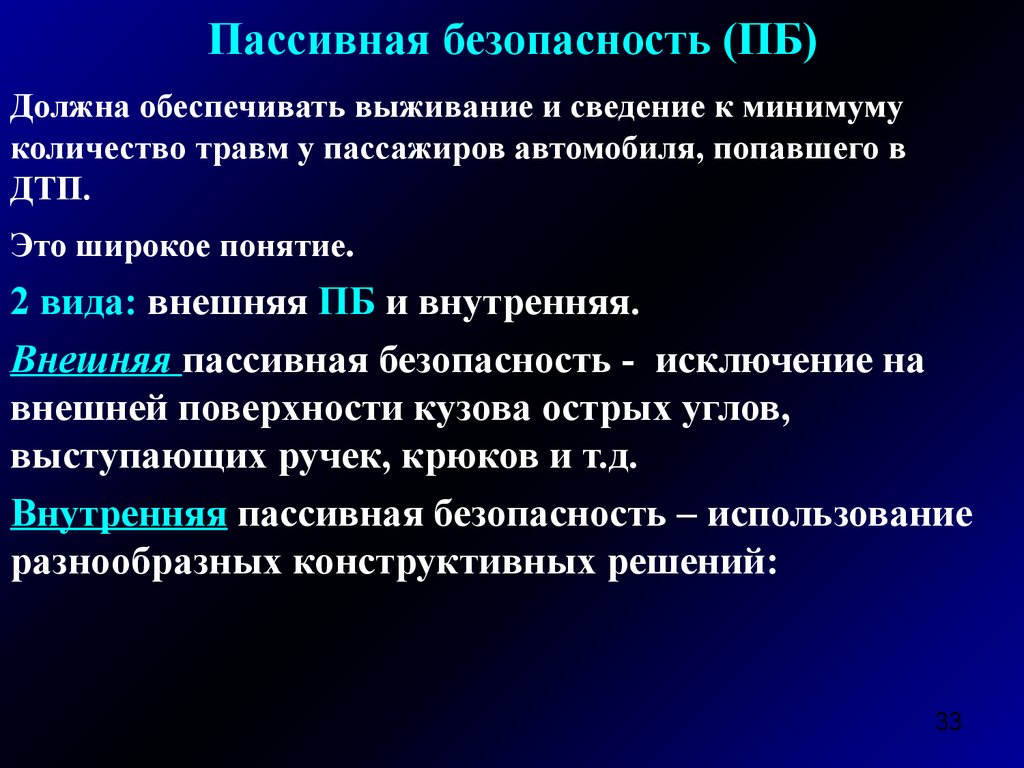 Пассивная безопасность (ПБ)

Должна обеспечивать выживание и сведение к минимуму количество травм у пассажиров автомобиля, попавшего в ДТП.

Это широкое понятие.

2 вида: внешняя ПБ и внутренняя.

Внешняя пассивная безопасность - исключение на внешней поверхности кузова острых углов, выступающих ручек, крюков и т.д.

Внутренняя пассивная безопасность – использование разнообразных конструктивных решений:

33